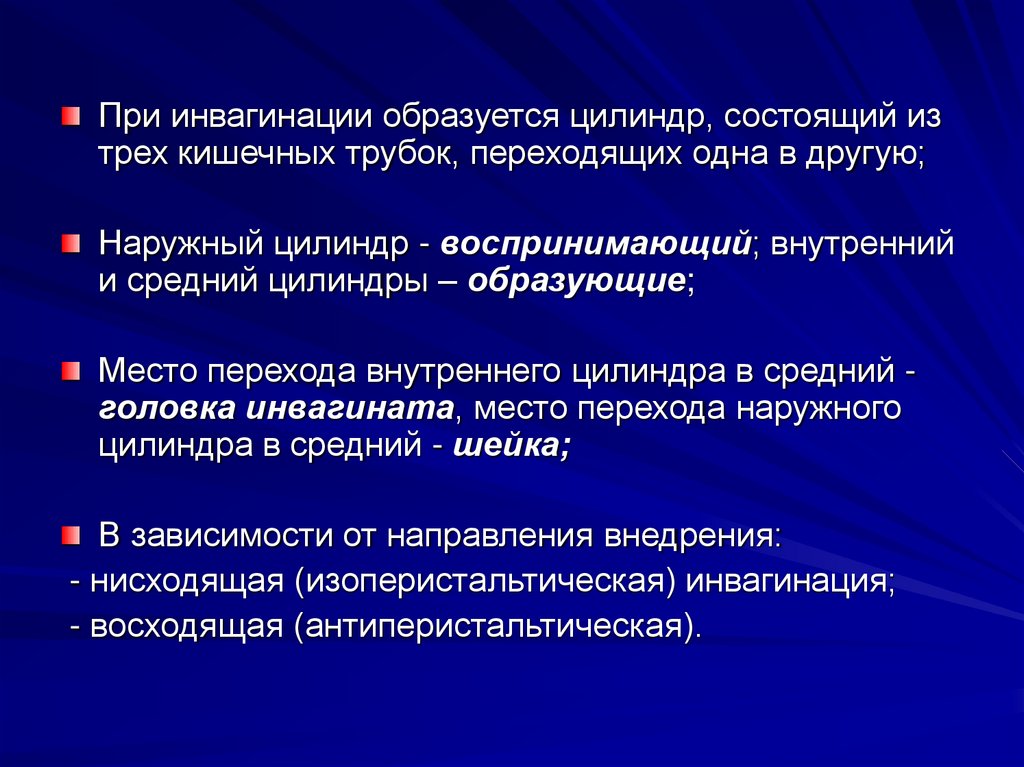 При инвагинации образуется цилиндр, состоящий из трех кишечных трубок, переходящих одна в другую;

Наружный цилиндр - воспринимающий; внутренний и средний цилиндры – образующие;

Место перехода внутреннего цилиндра в средний - головка инвагината, место перехода наружного цилиндра в средний - шейка;

В зависимости от направления внедрения:
- нисходящая (изоперистальтическая) инвагинация;
- восходящая (антиперистальтическая).